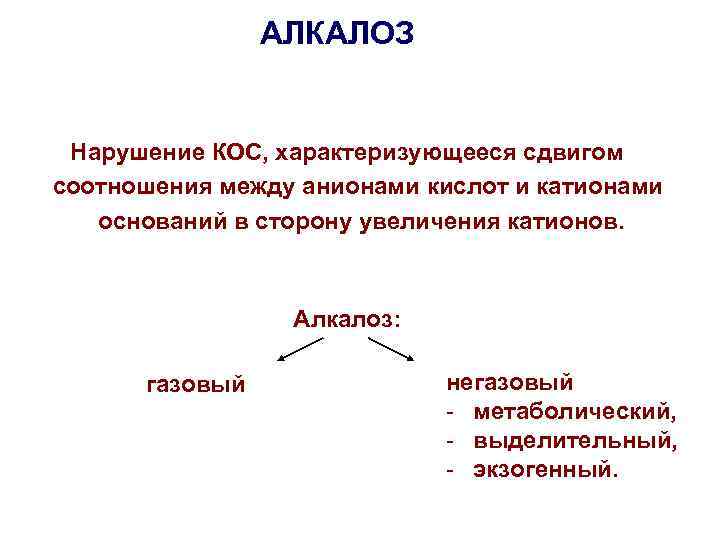 АЛКАЛОЗ

Нарушение КОС, характеризующееся сдвигом соотношения между анионами кислот и катионами оснований в сторону увеличения катионов.

Алкалоз:

газовый

негазовый
- метаболический,
- выделительный,
- экзогенный.